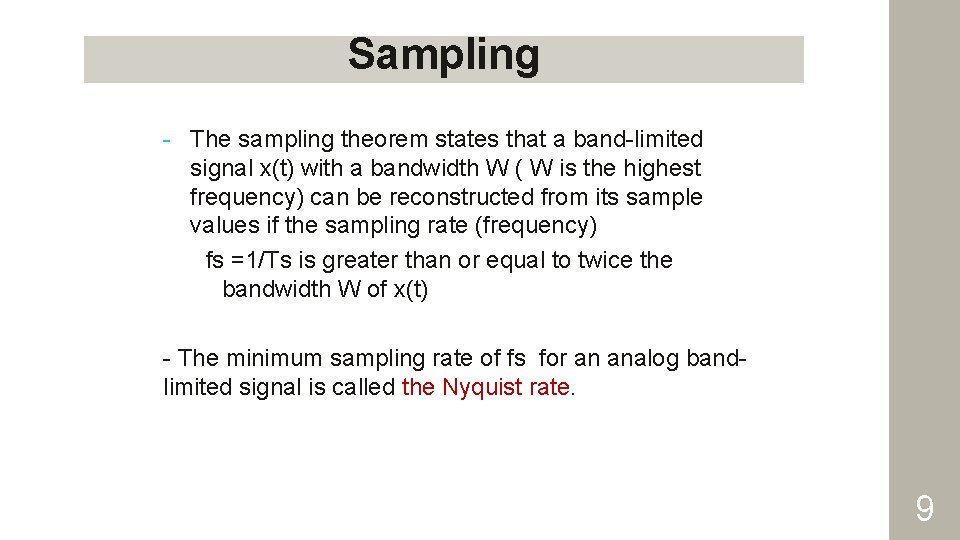 Sampling

- The sampling theorem states that a band-limited signal x(t) with a bandwidth W ( W is the highest frequency) can be reconstructed from its sample values if the sampling rate (frequency)

fs =1/Ts is greater than or equal to twice the bandwidth W of x(t)

- The minimum sampling rate of fs for an analog band-limited signal is called the Nyquist rate.

9